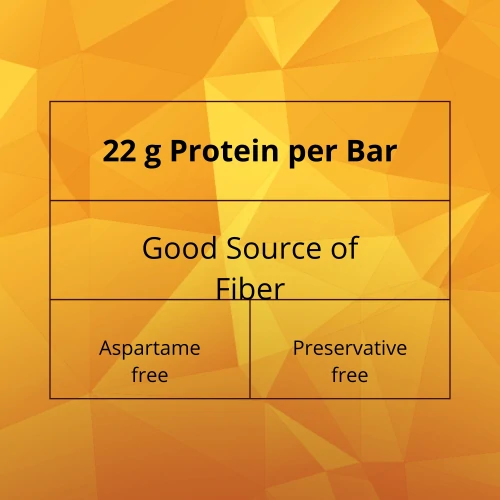 22 g Protein per Bar

Good Source of Fiber

Aspartame free

Preservative free